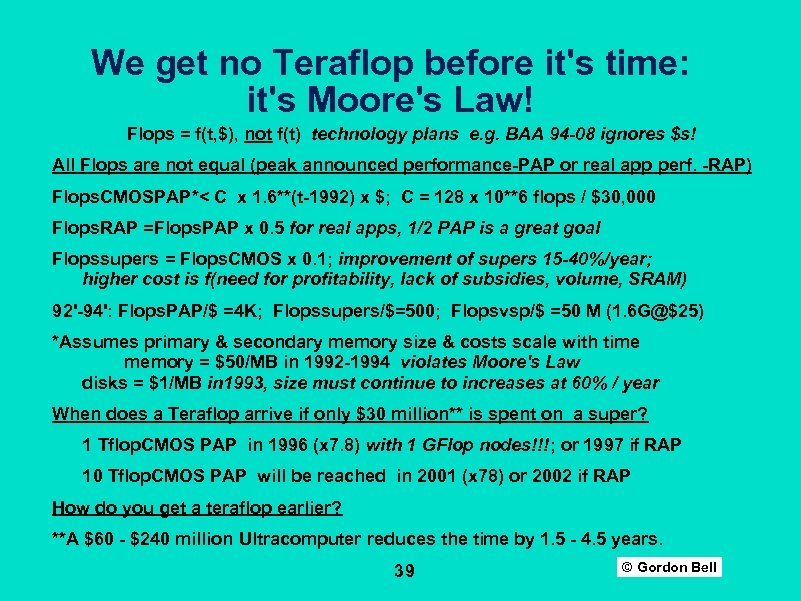 We get no Teraflop before it's time: it's Moore's Law!

Flops = f(t,$), not f(t) technology plans e.g. BAA 94-08 ignores $s!

All Flops are not equal (peak announced performance-PAP or real app perf. -RAP)

FlopsCMOSPAP*< C x 1.6**(t-1992) x $; C = 128 x 10**6 flops / $30,000

FlopsRAP =FlopsPAP x 0.5 for real apps, 1/2 PAP is a great goal

Flopssupers = FlopsCMOS x 0.1; improvement of supers 15-40%/year; higher cost is f(need for profitability, lack of subsidies, volume, SRAM)

92'-94': FlopsPAP/$ =4K; Flopssupers/$=500; Flopsvsp/$ =50 M (1.6G@$25)

*Assumes primary & secondary memory size & costs scale with time
memory = $50/MB in 1992-1994 violates Moore's Law
disks = $1/MB in1993, size must continue to increases at 60% / year

When does a Teraflop arrive if only $30 million** is spent on a super?

1 TflopCMOS PAP in 1996 (x7.8) with 1 GFlop nodes!!!; or 1997 if RAP

10 TflopCMOS PAP will be reached in 2001 (x78) or 2002 if RAP

How do you get a teraflop earlier?

**A $60 - $240 million Ultracomputer reduces the time by 1.5 - 4.5 years.

39

© Gordon Bell